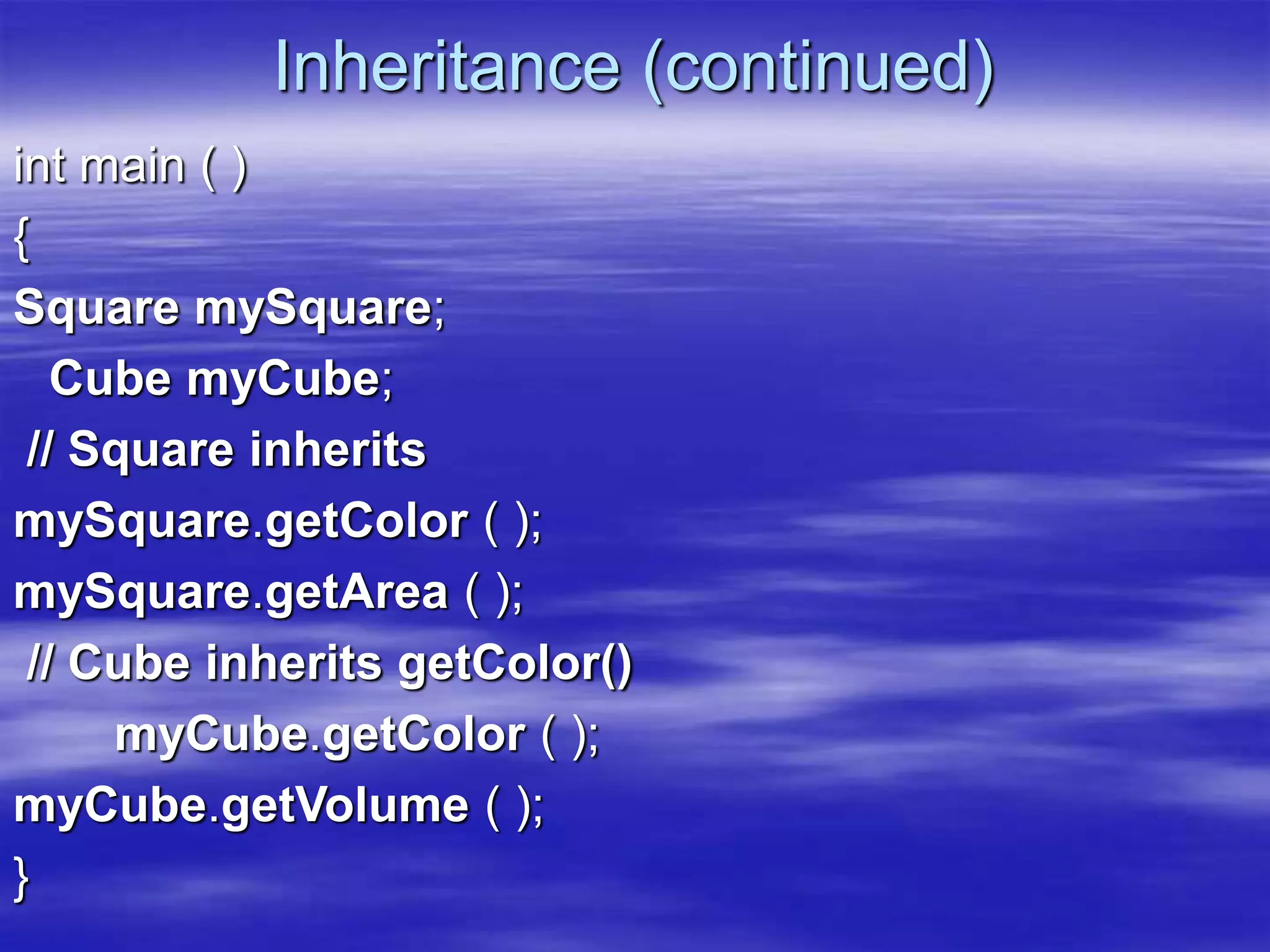 Inheritance (continued)

int main ( )
{
Square mySquare;
Cube myCube;
// Square inherits
mySquare.getColor ( );
mySquare.getArea ( );
// Cube inherits getColor()
myCube.getColor ( );
myCube.getVolume ( );
}